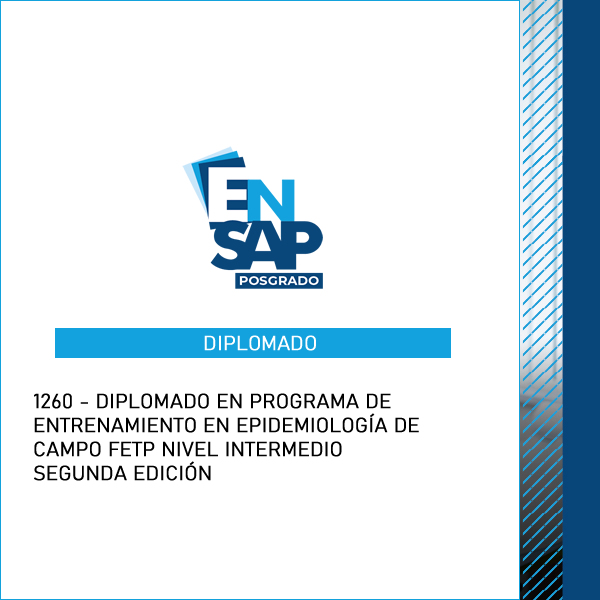 EN
SAP
POSGRADO

DIPLOMADO

1260 - DIPLOMADO EN PROGRAMA DE ENTRENAMIENTO EN EPIDEMIOLOGÍA DE CAMPO FETP NIVEL INTERMEDIO SEGUNDA EDICIÓN